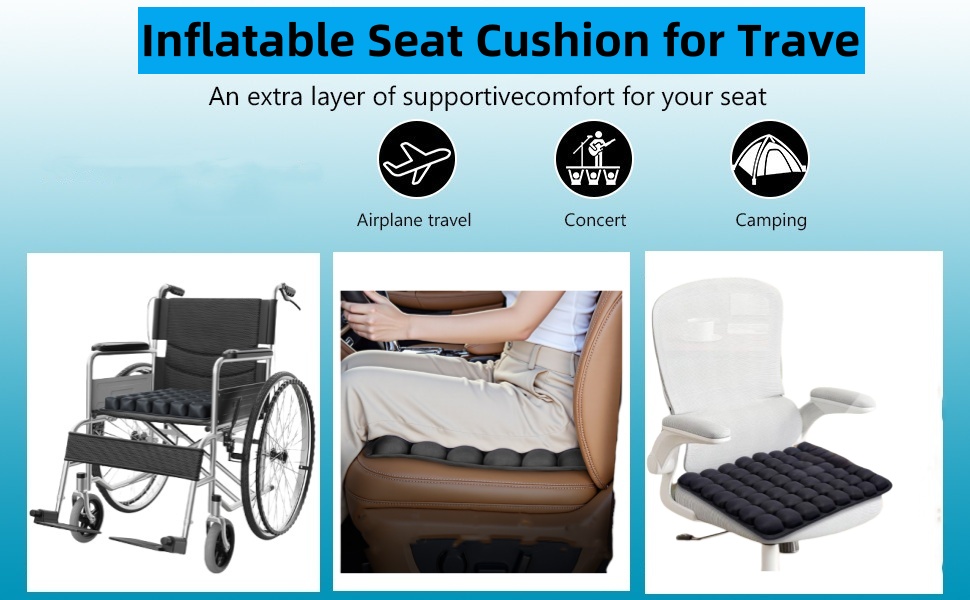 Inflatable Seat Cushion for Trave

An extra layer of supportivecomfort for your seat

Airplane travel

Concert

Camping